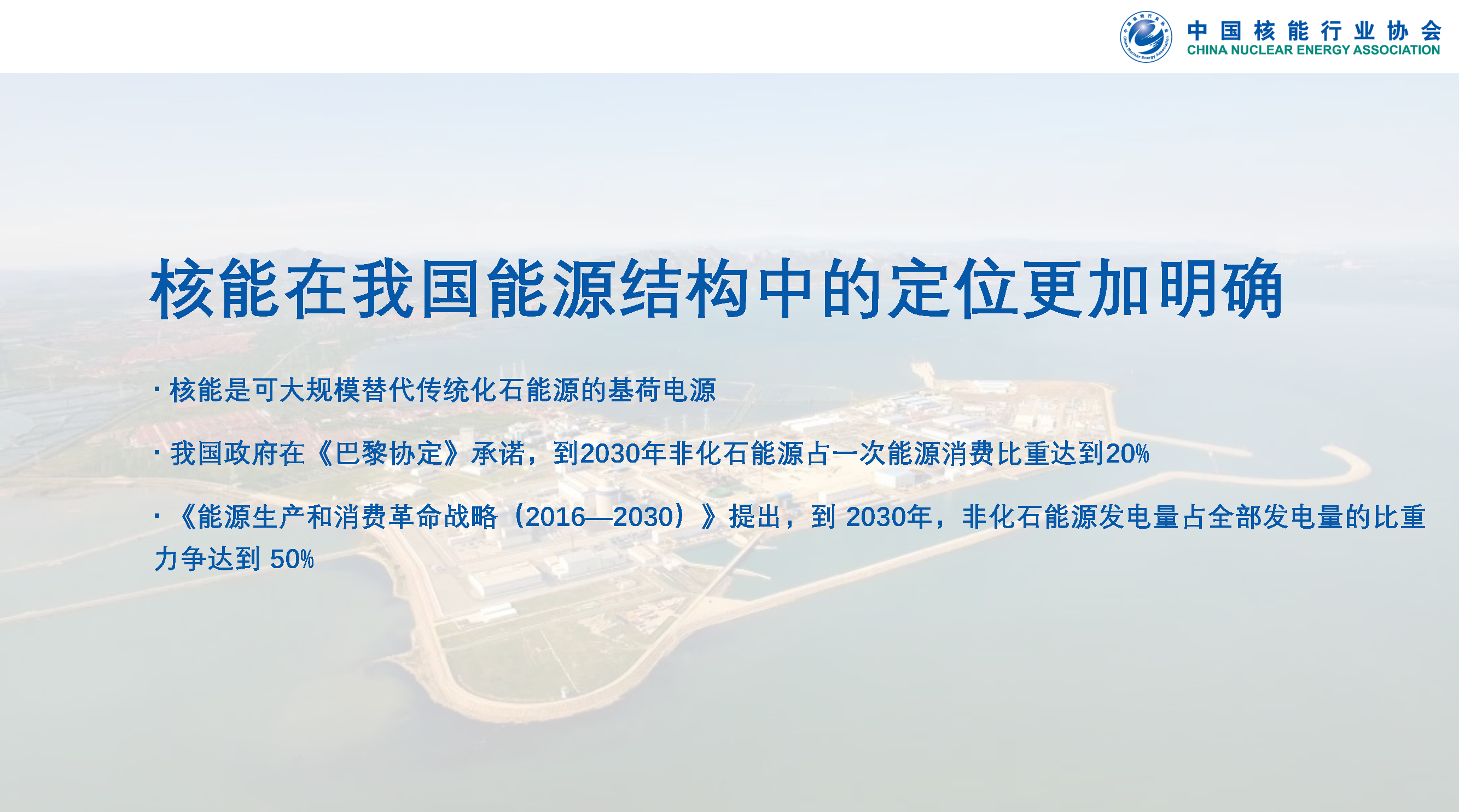 中国核能行业协会
CHINA NUCLEAR ENERGY ASSOCIATION

核能在我国能源结构中的定位更加明确

· 核能是可大规模替代传统化石能源的基荷电源

· 我国政府在《巴黎协定》承诺，到2030年非化石能源占一次能源消费比重达到20%

· 《能源生产和消费革命战略（2016—2030）》提出，到 2030年，非化石能源发电量占全部发电量的比重力争达到 50%